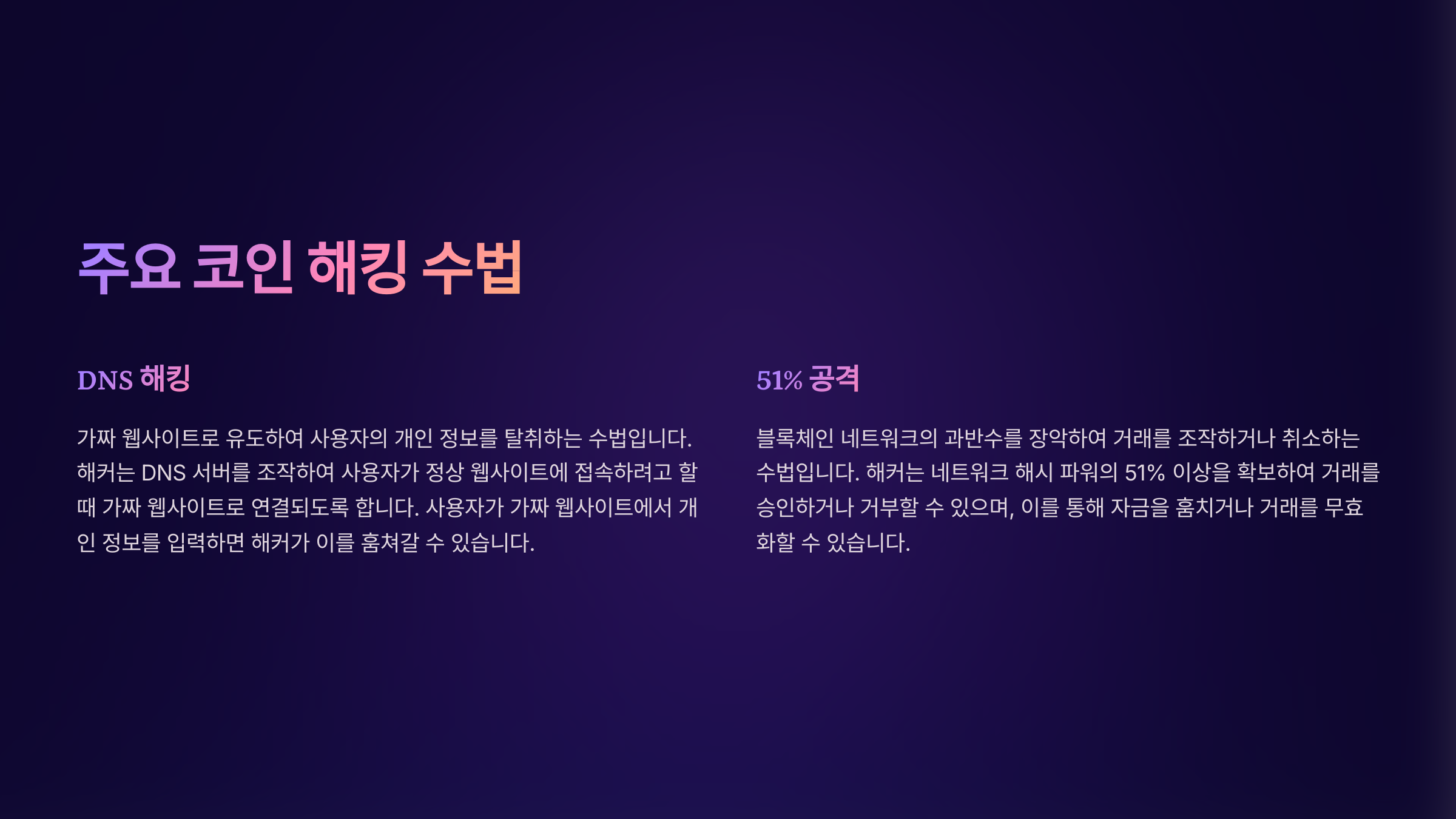 주요 코인 해킹 수법

DNS 해킹

가짜 웹사이트로 유도하여 사용자의 개인 정보를 탈취하는 수법입니다. 해커는 DNS 서버를 조작하여 사용자가 정상 웹사이트에 접속하려고 할 때 가짜 웹사이트로 연결되도록 합니다. 사용자가 가짜 웹사이트에서 개인 정보를 입력하면 해커가 이를 훔쳐갈 수 있습니다.

51% 공격

블록체인 네트워크의 과반수를 장악하여 거래를 조작하거나 취소하는 수법입니다. 해커는 네트워크 해시 파워의 51% 이상을 확보하여 거래를 승인하거나 거부할 수 있으며, 이를 통해 자금을 훔치거나 거래를 무효화할 수 있습니다.